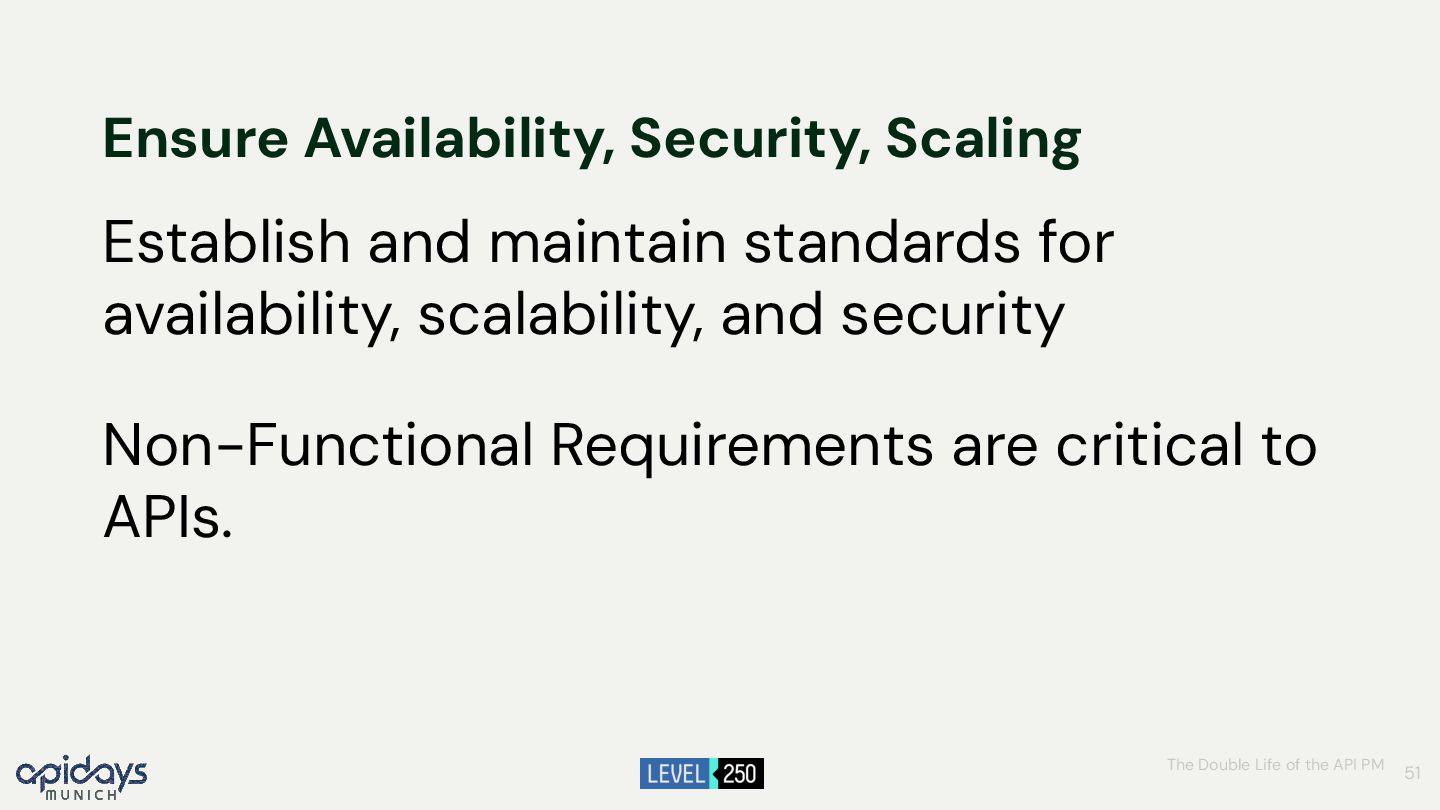 Ensure Availability, Security, Scaling

Establish and maintain standards for availability, scalability, and security

Non-Functional Requirements are critical to APIs.

apidays MUNICH

LEVEL 250

The Double Life of the API PM 51